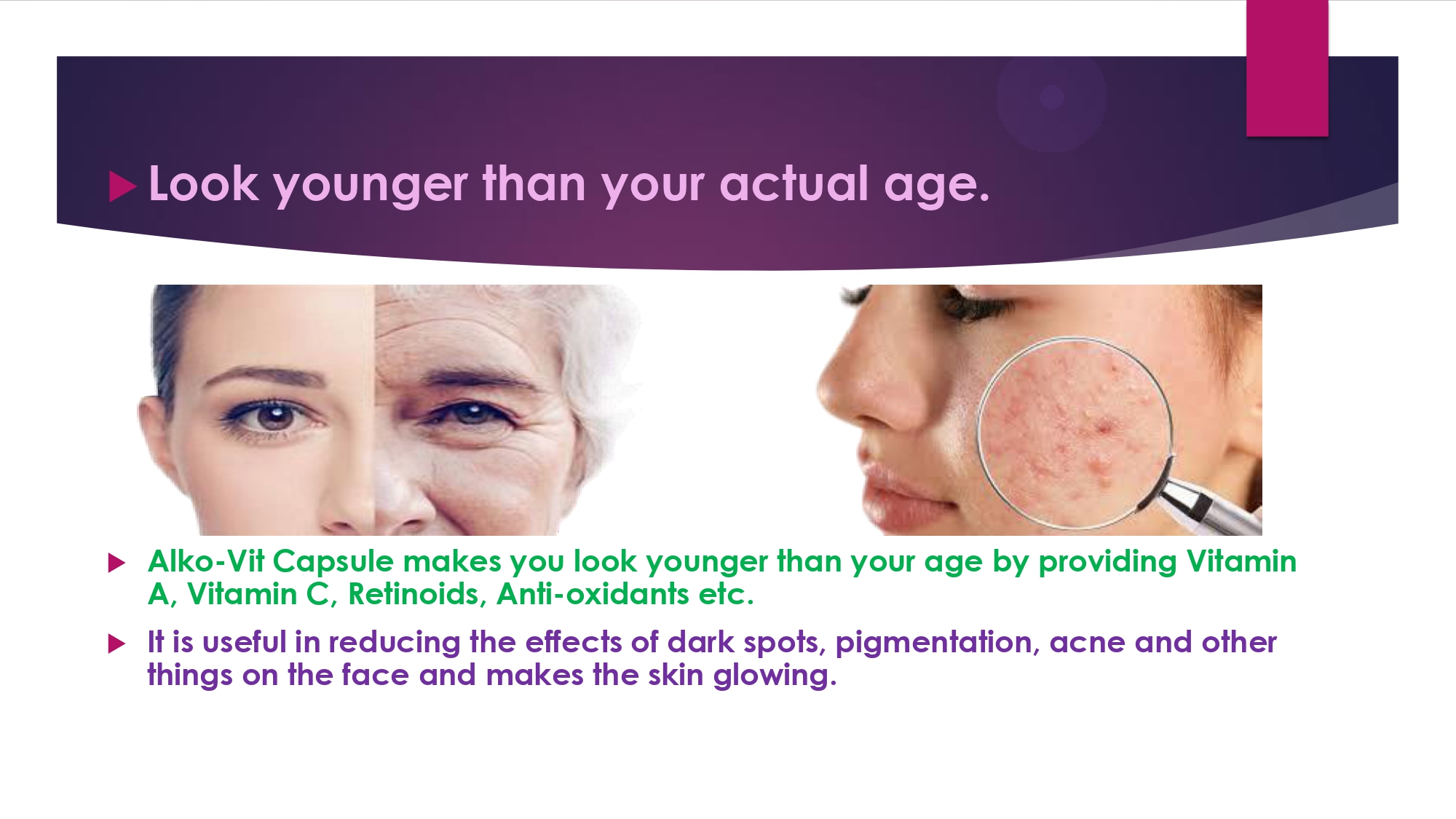 Look younger than your actual age.

Alko-Vit Capsule makes you look younger than your age by providing Vitamin A, Vitamin C, Retinoids, Anti-oxidants etc.

It is useful in reducing the effects of dark spots, pigmentation, acne and other things on the face and makes the skin glowing.